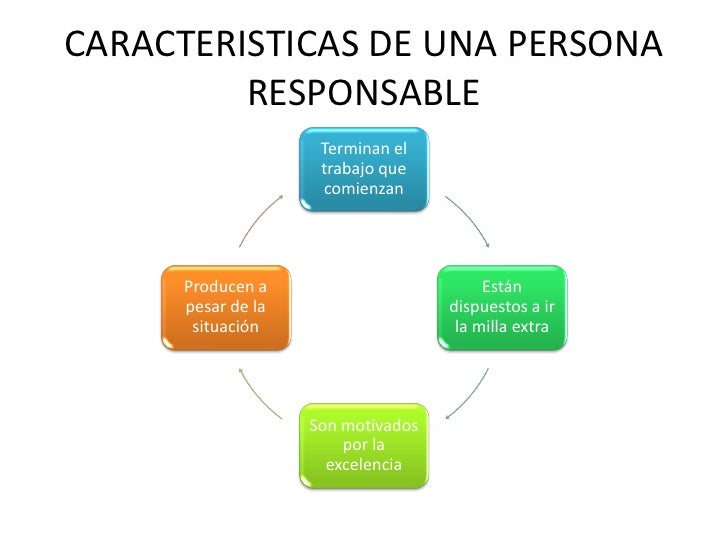 CARACTERISTICAS DE UNA PERSONA RESPONSABLE

Terminan el trabajo que comienzan

Están dispuestos a ir la milla extra

Son motivados por la excelencia

Producen a pesar de la situación